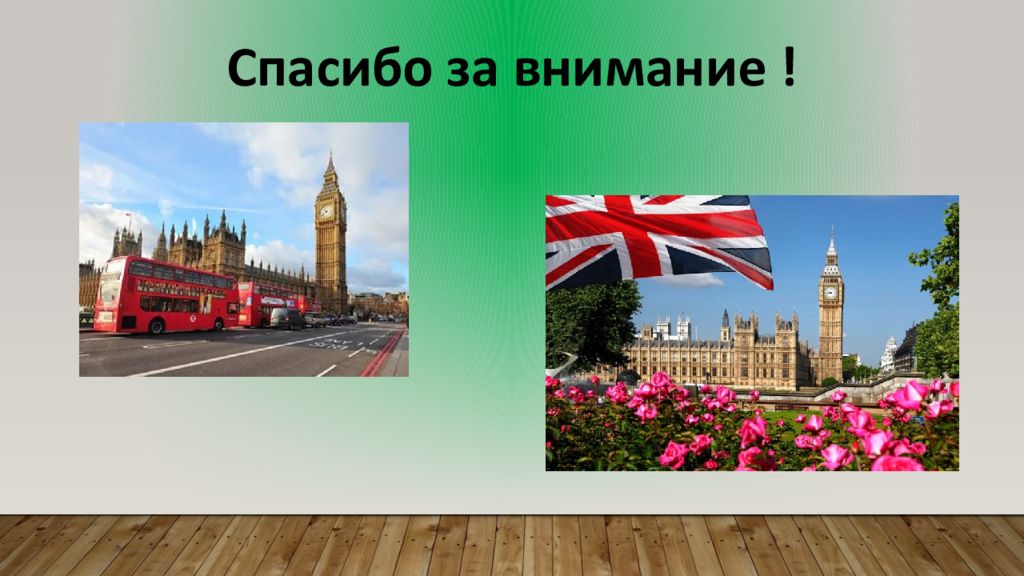 Спасибо за внимание !